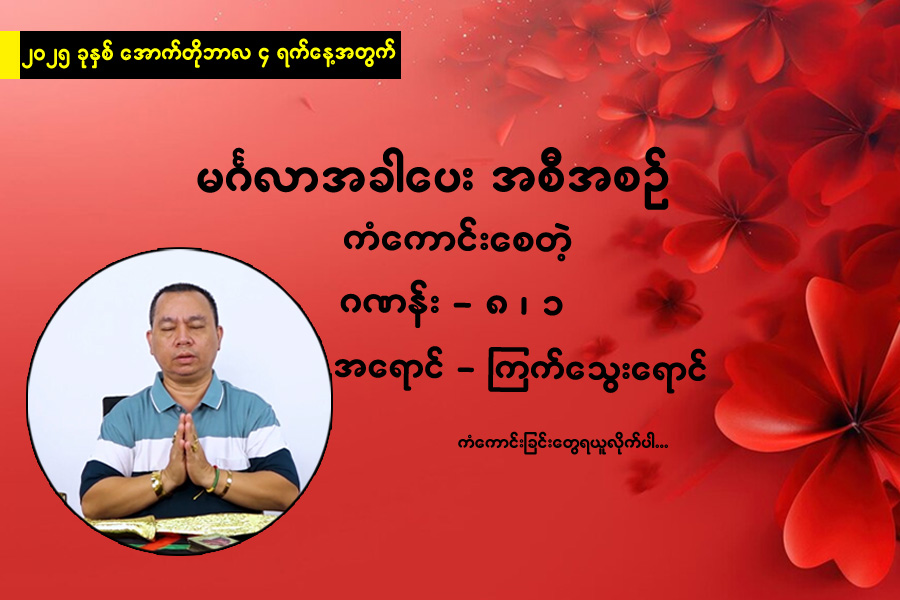 ၂၀၂၅ ခုနှစ် အောက်တိုဘာလ ၄ ရက်နေ့အတွက်

မင်္ဂလာအခါပေး အစီအစဉ်

ကံကောင်းစေတဲ့

ဂဏန်း – ၈ ၊ ၁

အရောင် – ကြက်သွေးရောင်

ကံကောင်းခြင်းတွေရယူလိုက်ပါ...